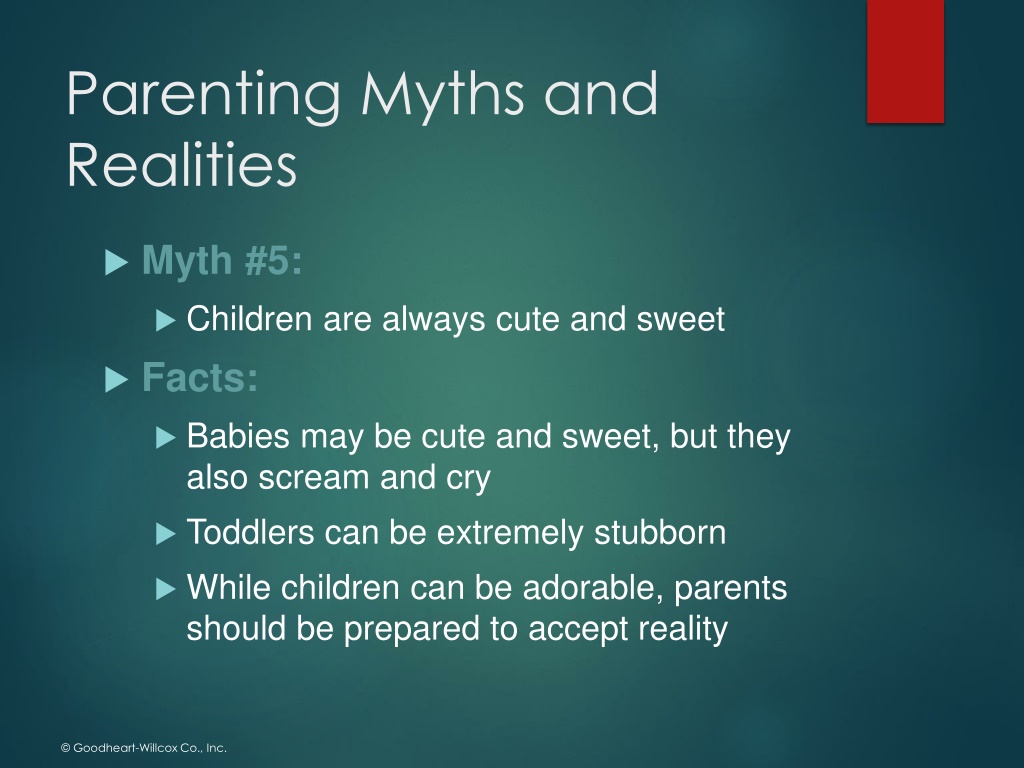 Parenting Myths and Realities

Myth #5:

Children are always cute and sweet

Facts:

Babies may be cute and sweet, but they also scream and cry

Toddlers can be extremely stubborn

While children can be adorable, parents should be prepared to accept reality

© Goodheart-Willcox Co., Inc.